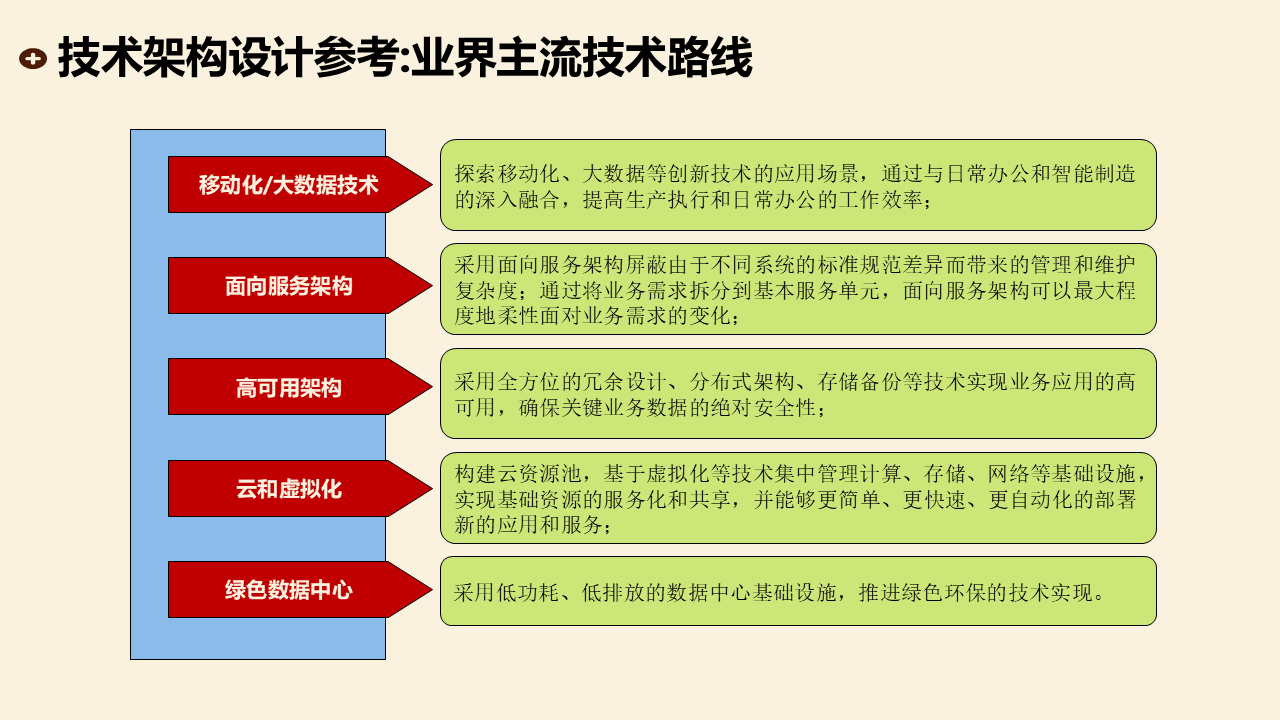 技术架构设计参考:业界主流技术路线

移动化/大数据技术

探索移动化、大数据等创新技术的应用场景，通过与日常办公和智能制造的深入融合，提高生产执行和日常办公的工作效率；

面向服务架构

采用面向服务架构屏蔽由于不同系统的标准规范差异而带来的管理和维护复杂度；通过将业务需求拆分到基本服务单元，面向服务架构可以最大程度地柔性面对业务需求的变化；

高可用架构

采用全方位的冗余设计、分布式架构、存储备份等技术实现业务应用的高可用，确保关键业务数据的绝对安全性；

云和虚拟化

构建云资源池，基于虚拟化等技术集中管理计算、存储、网络等基础设施，实现基础资源的服务化和共享，并能够更简单、更快速、更自动化的部署新的应用和服务；

绿色数据中心

采用低功耗、低排放的数据中心基础设施，推进绿色环保的技术实现。